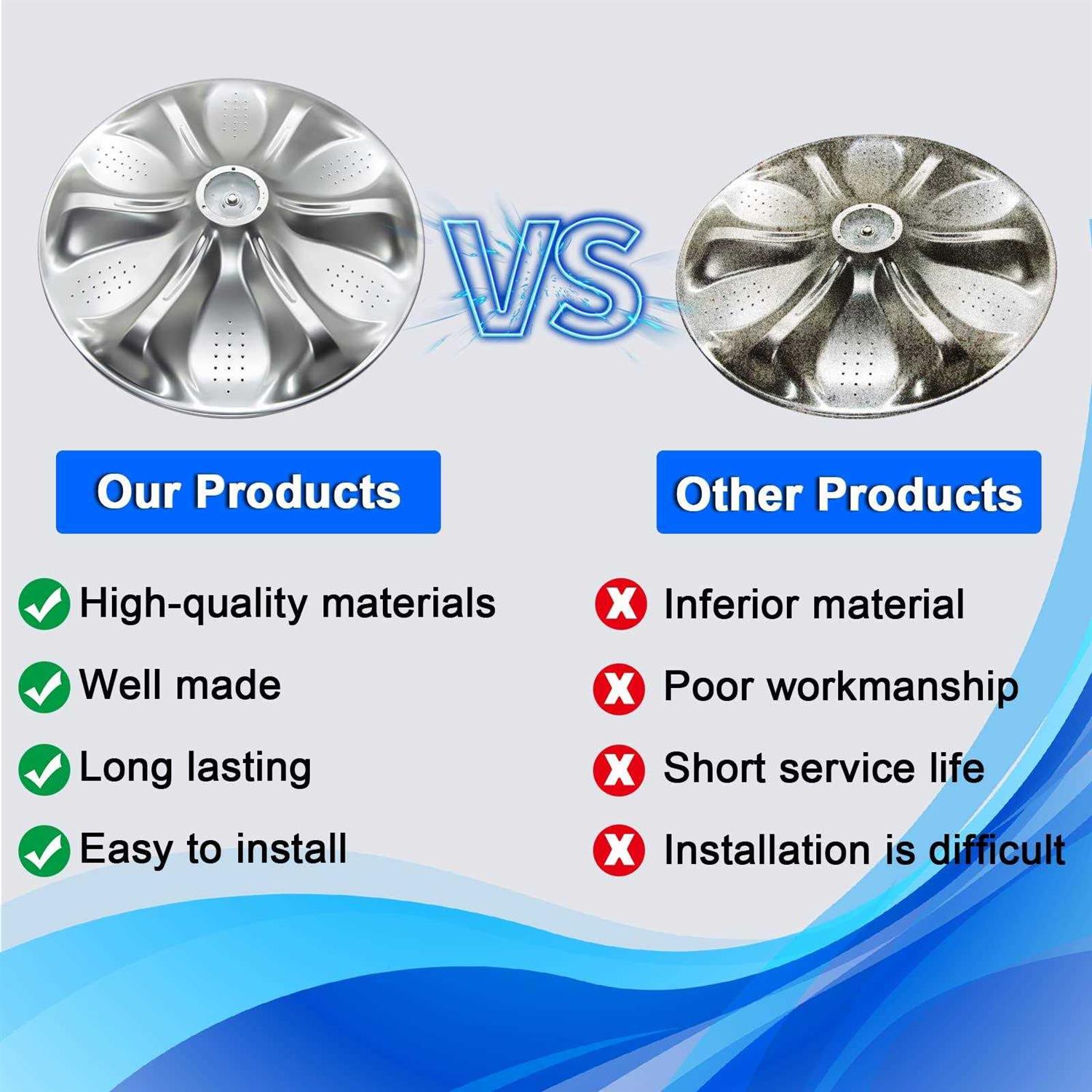 VS

Our Products

High-quality materials
Well made
Long lasting
Easy to install

Other Products

Inferior material
Poor workmanship
Short service life
Installation is difficult